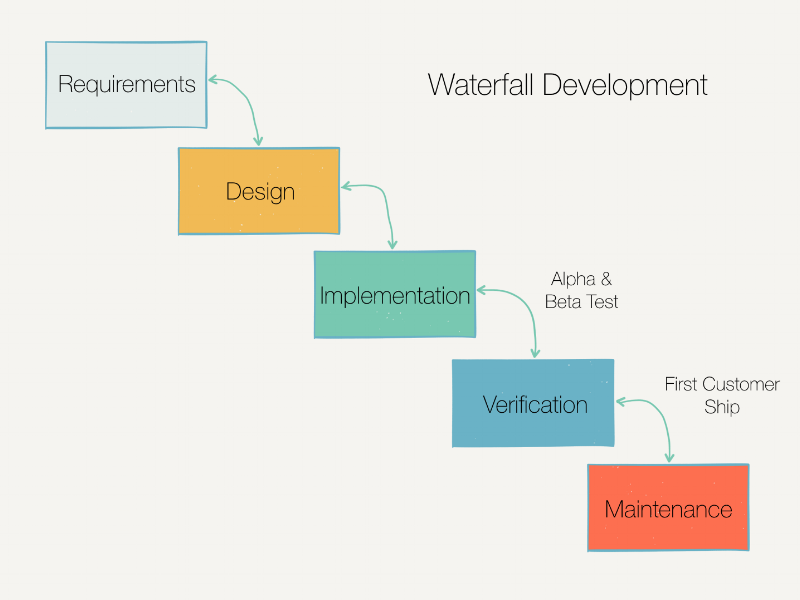 Waterfall Development

Requirements

Design

Implementation

Alpha & Beta Test

Verification

First Customer Ship

Maintenance